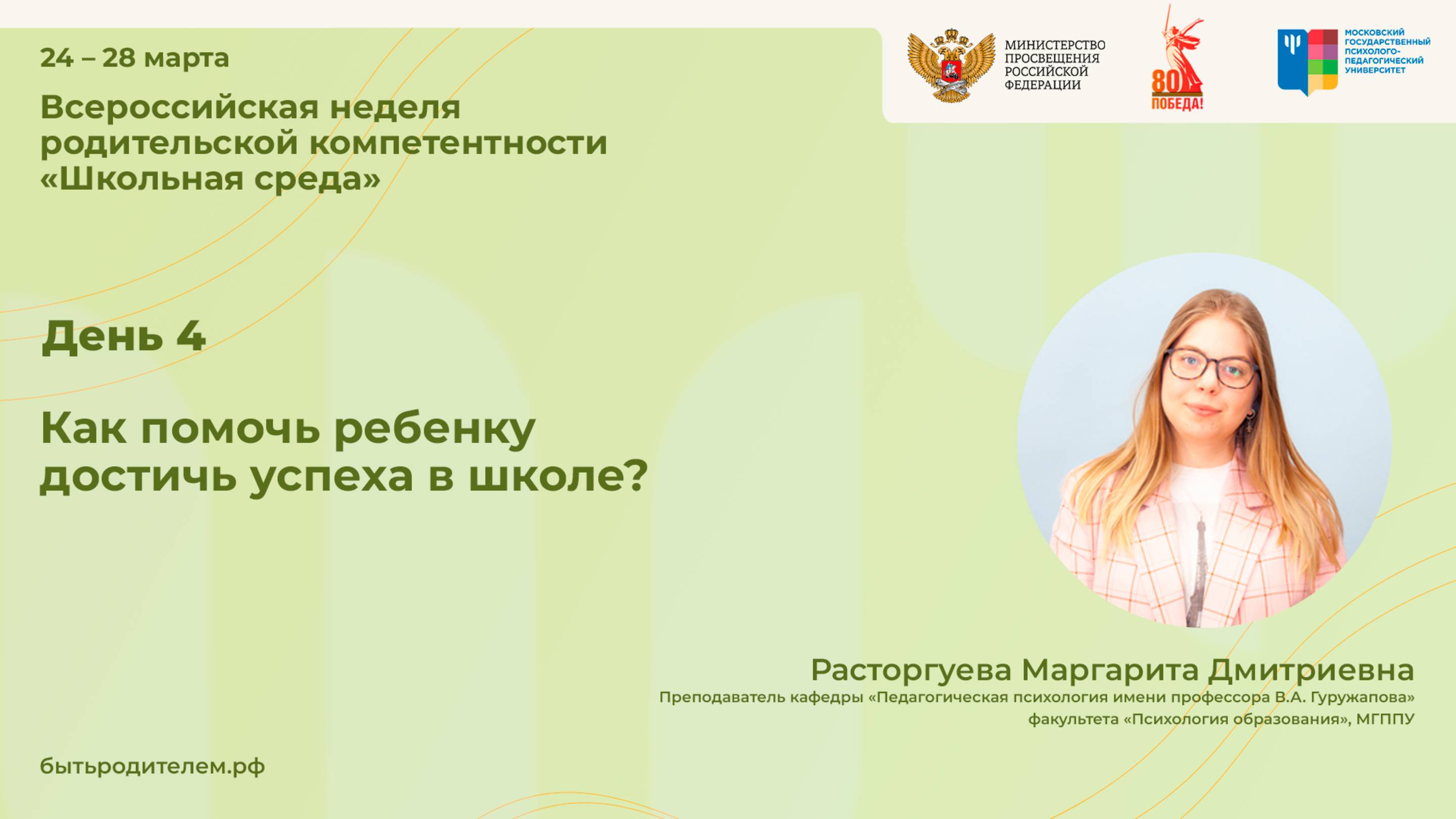 24 – 28 марта

Всероссийская неделя родительской компетентности «Школьная среда»

МИНИСТЕРСТВО ПРОСВЕЩЕНИЯ РОССИЙСКОЙ ФЕДЕРАЦИИ

80 ПОБЕДА!

МОСКОВСКИЙ ГОСУДАРСТВЕННЫЙ ПСИХОЛОГО-ПЕДАГОГИЧЕСКИЙ УНИВЕРСИТЕТ

День 4

Как помочь ребенку достичь успеха в школе?

Расторгуева Маргарита Дмитриевна

Преподаватель кафедры «Педагогическая психология имени профессора В.А. Гуружапова» факультета «Психология образования», МГППУ

бытьродителем.рф